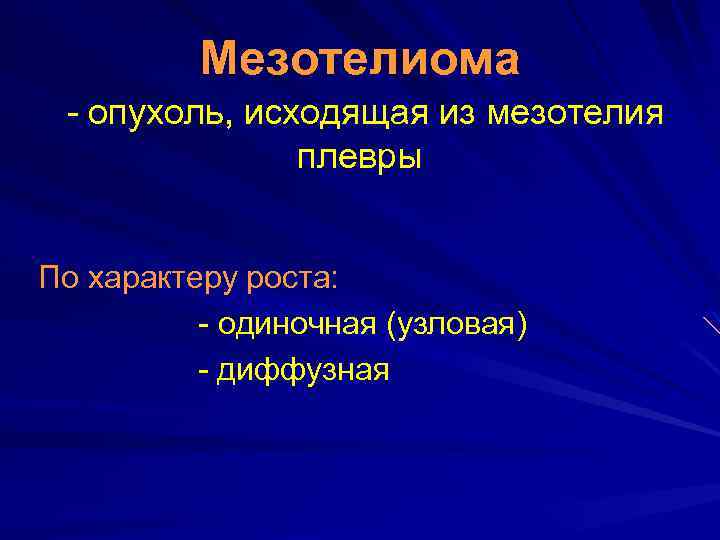 Мезотелиома

- опухоль, исходящая из мезотелия плевры

По характеру роста:

- одиночная (узловая)
- диффузная